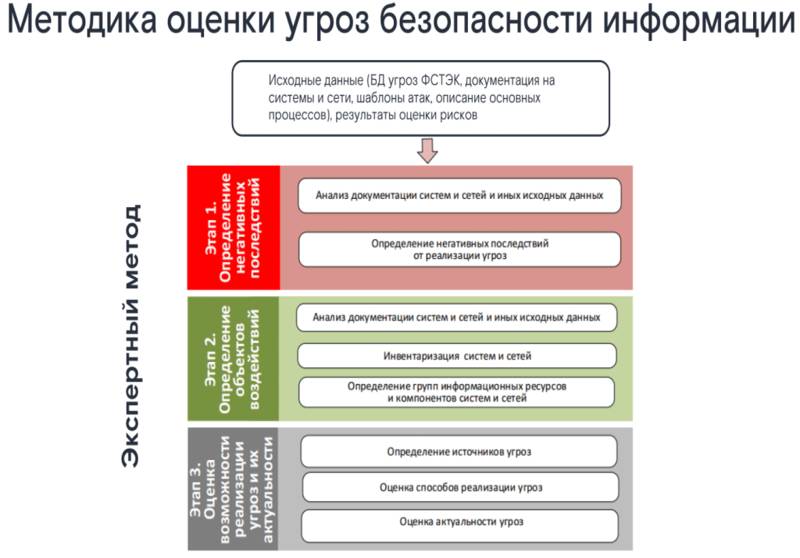 Методика оценки угроз безопасности информации

Исходные данные (БД угроз ФСТЭК, документация на системы и сети, шаблоны атак, описание основных процессов), результаты оценки рисков

Экспертный метод

Этап 1. Определение негативных последствий

Анализ документации систем и сетей и иных исходных данных

Определение негативных последствий от реализации угроз

Этап 2. Определение объектов воздействий

Анализ документации систем и сетей и иных исходных данных

Инвентаризация систем и сетей

Определение групп информационных ресурсов и компонентов систем и сетей

Этап 3. Оценка возможности реализации угроз и их актуальности

Определение источников угроз

Оценка способов реализации угроз

Оценка актуальности угроз